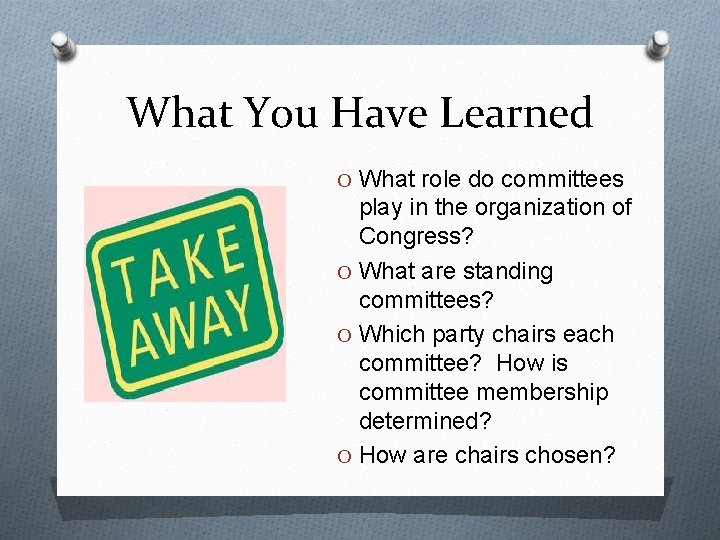 What You Have Learned

TAKE AWAY

O What role do committees play in the organization of Congress?
O What are standing committees?
O Which party chairs each committee? How is committee membership determined?
O How are chairs chosen?